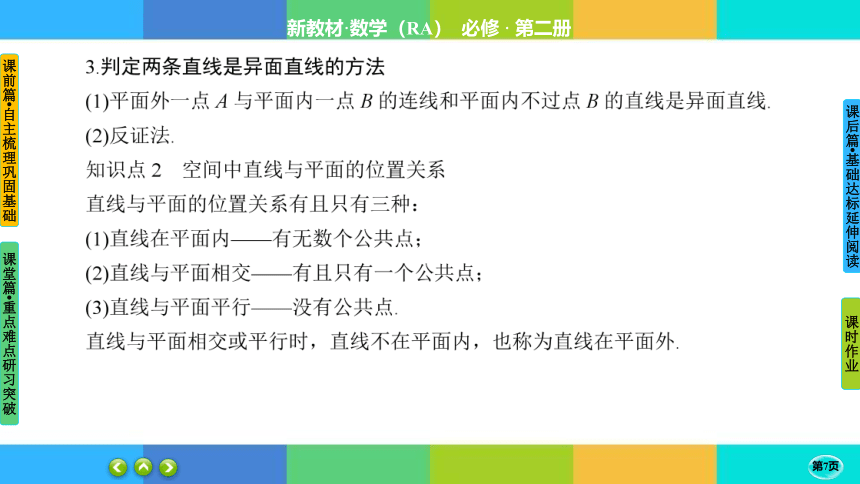 新教材·数学（RA） 必修 · 第二册

课前篇•自主梳理巩固基础

课堂篇•重点难点研习突破

3.判定两条直线是异面直线的方法

(1)平面外一点 $A$ 与平面内一点 $B$ 的连线和平面内不过点 $B$ 的直线是异面直线.

(2)反证法.

知识点 2 空间中直线与平面的位置关系

直线与平面的位置关系有且只有三种：

(1)直线在平面内——有无数个公共点；

(2)直线与平面相交——有且只有一个公共点；

(3)直线与平面平行——没有公共点.

直线与平面相交或平行时，直线不在平面内，也称为直线在平面外.

课后篇•基础达标延伸阅读

课时作业

第7页